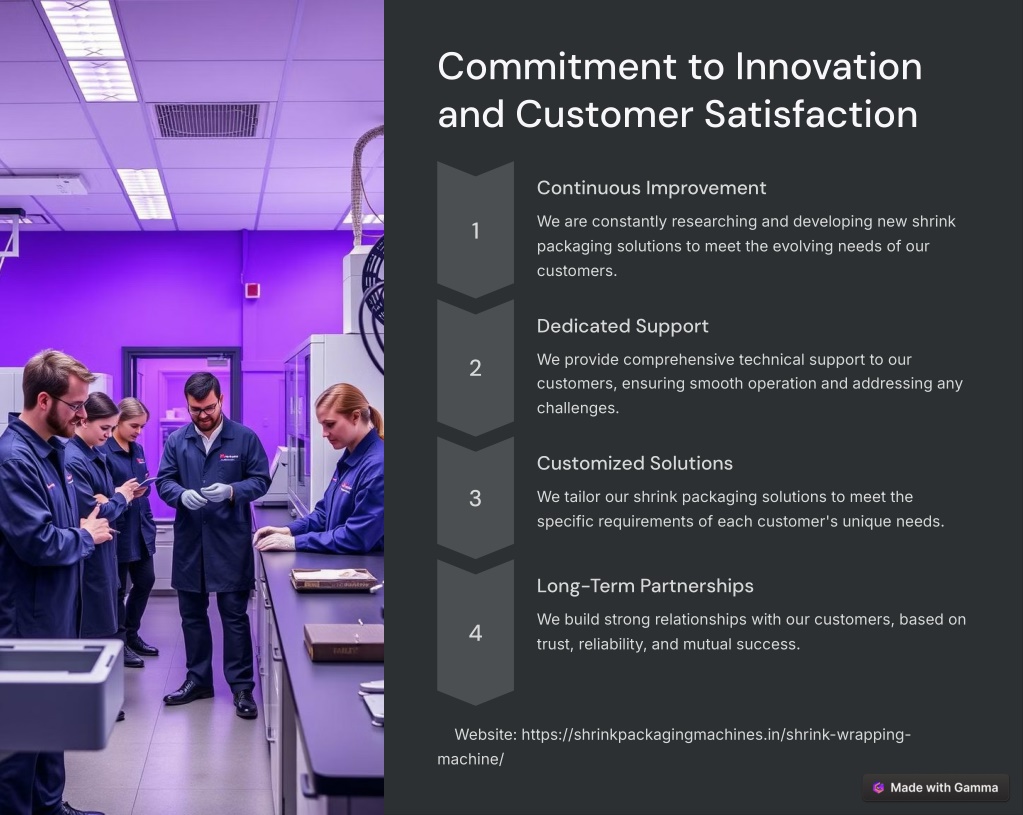 Commitment to Innovation and Customer Satisfaction

1

Continuous Improvement

We are constantly researching and developing new shrink packaging solutions to meet the evolving needs of our customers.

2

Dedicated Support

We provide comprehensive technical support to our customers, ensuring smooth operation and addressing any challenges.

3

Customized Solutions

We tailor our shrink packaging solutions to meet the specific requirements of each customer's unique needs.

4

Long-Term Partnerships

We build strong relationships with our customers, based on trust, reliability, and mutual success.

Website: https://shrinkpackagingmachines.in/shrink-wrapping-machine/

Made with Gamma